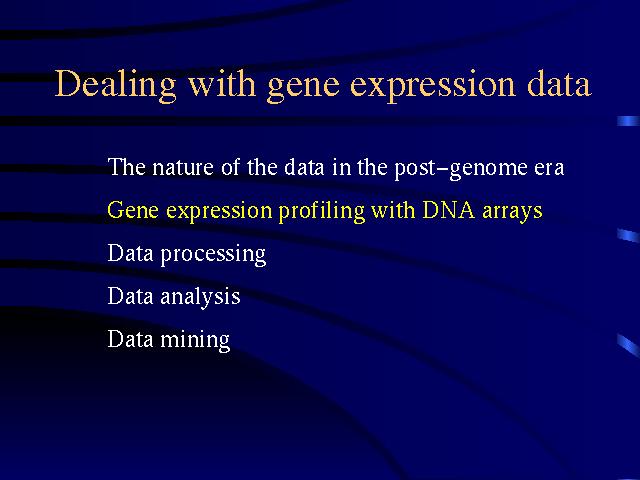 Dealing with gene expression data

The nature of the data in the post–genome era

Gene expression profiling with DNA arrays

Data processing

Data analysis

Data mining